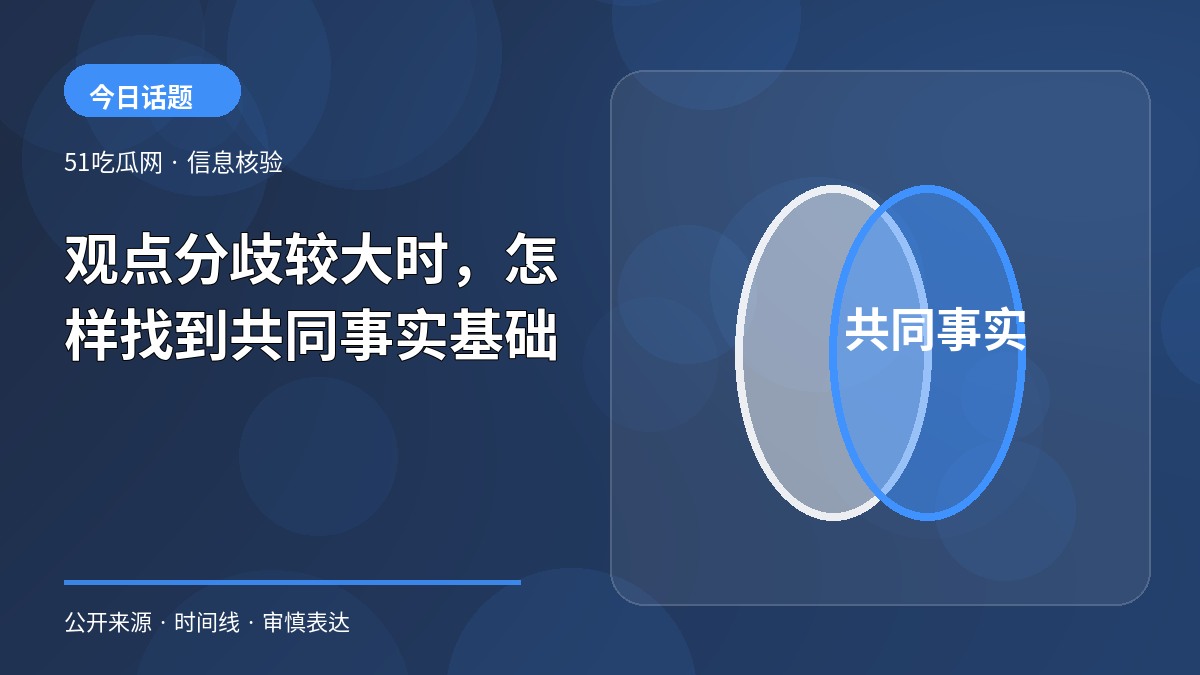 今日话题

51吃瓜网 · 信息核验

观点分歧较大时，怎样找到共同事实基础

共同事实

公开来源 · 时间线 · 审慎表达